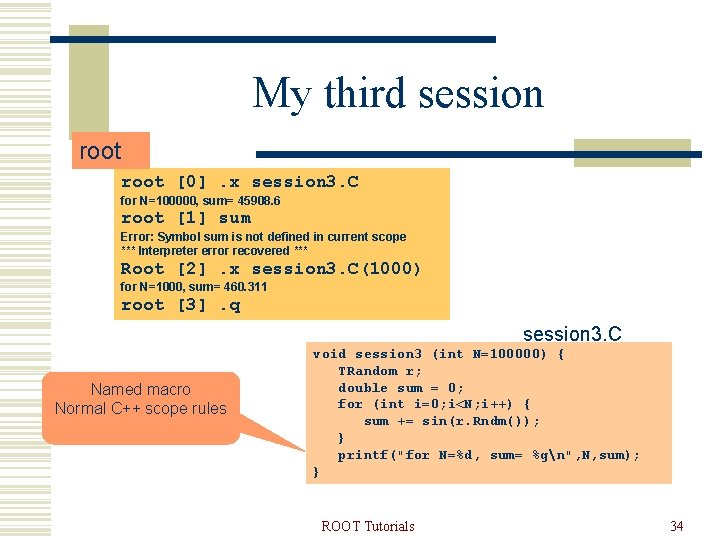 My third session

root

root [0] .x session3.C
for N=100000, sum= 45908.6
root [1] sum
Error: Symbol sum is not defined in current scope
*** Interpreter error recovered ***
Root [2] .x session3.C(1000)
for N=1000, sum= 460.311
root [3] .q

session3.C

void session3 (int N=100000) {
TRandom r;
double sum = 0;
for (int i=0;i<N;i++) {
sum += sin(r.Rndm());
}
printf("for N=%d, sum= %g\n",N,sum);
}

Named macro
Normal C++ scope rules

ROOT Tutorials

34